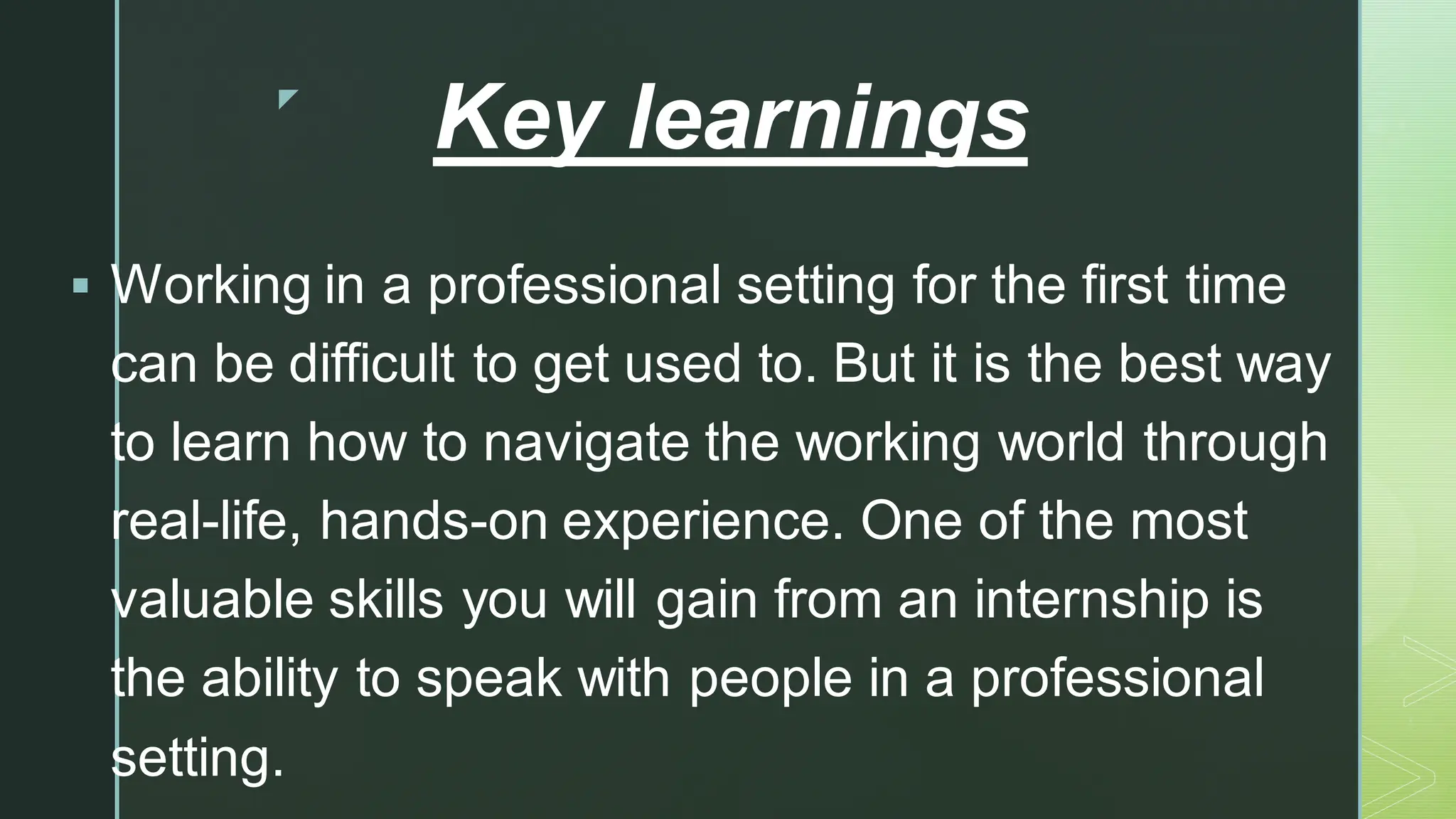 Key learnings

▪ Working in a professional setting for the first time can be difficult to get used to. But it is the best way to learn how to navigate the working world through real-life, hands-on experience. One of the most valuable skills you will gain from an internship is the ability to speak with people in a professional setting.